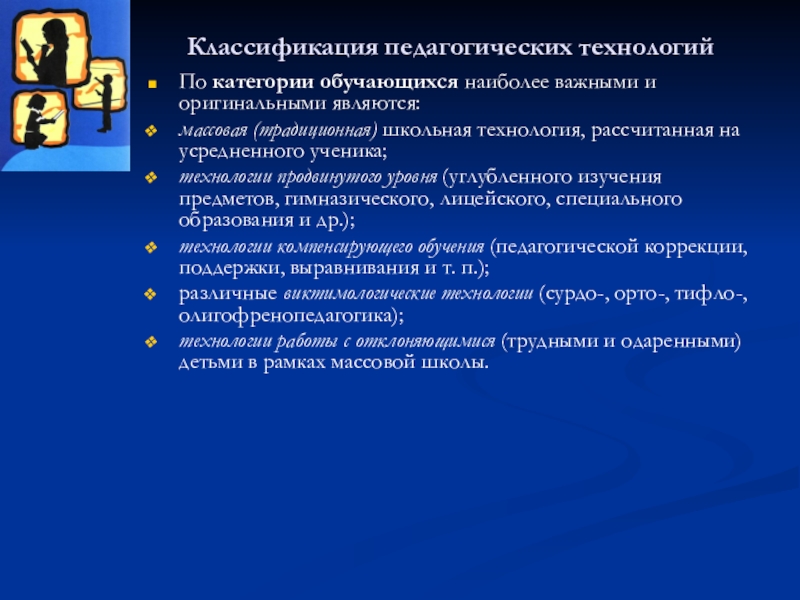 Классификация педагогических технологий

По категории обучающихся наиболее важными и оригинальными являются:

массовая (традиционная) школьная технология, рассчитанная на усредненного ученика;

технологии продвинутого уровня (углубленного изучения предметов, гимназического, лицейского, специального образования и др.);

технологии компенсирующего обучения (педагогической коррекции, поддержки, выравнивания и т. п.);

различные виктимологические технологии (сурдо-, орто-, тифло-, олигофренопедагогика);

технологии работы с отклоняющимися (трудными и одаренными) детьми в рамках массовой школы.